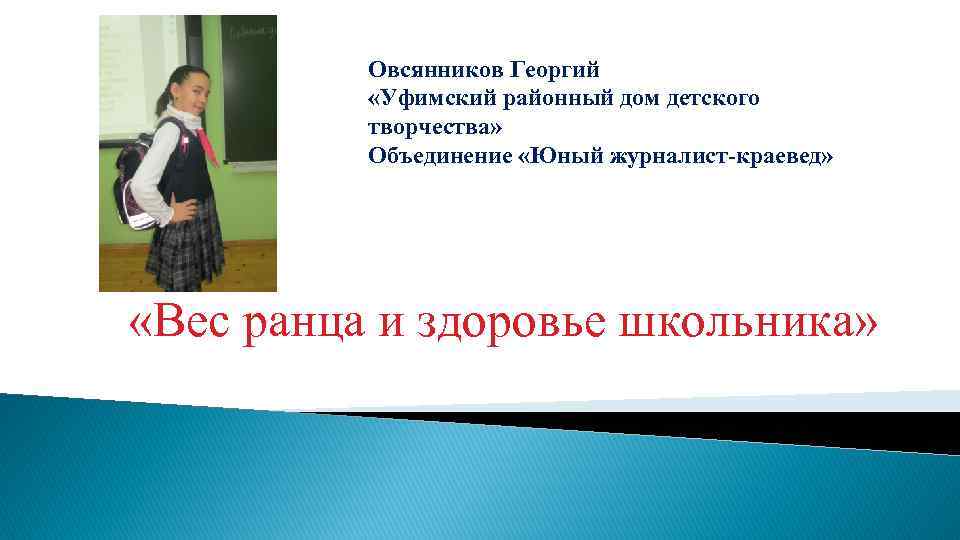 Овсянников Георгий
«Уфимский районный дом детского творчества»
Объединение «Юный журналист-краевед»

«Вес ранца и здоровье школьника»